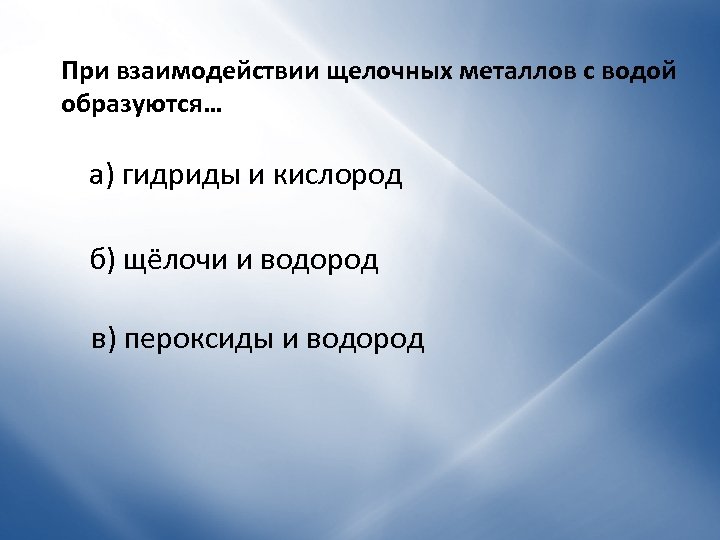 При взаимодействии щелочных металлов с водой образуются…

а) гидриды и кислород

б) щёлочи и водород

в) пероксиды и водород